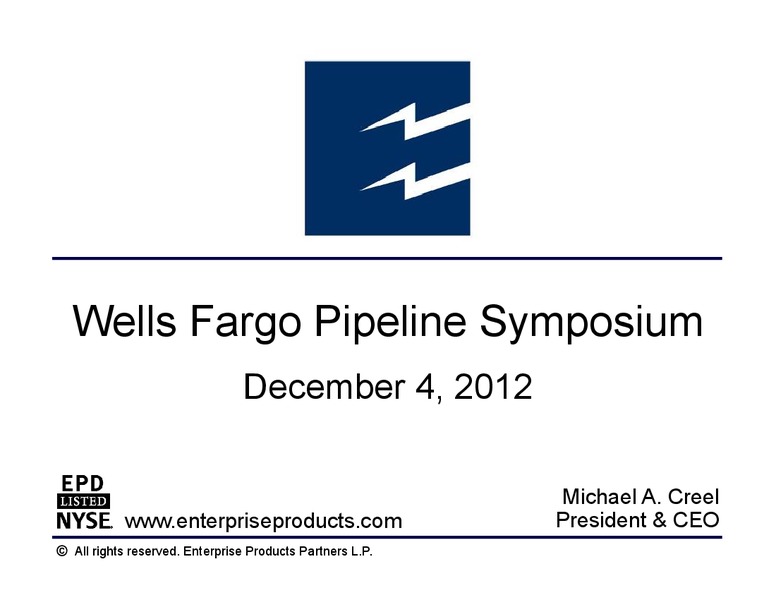 Wells Fargo Pipeline Symposium

December 4, 2012

EPD
LISTED
NYSE

www.enterpriseproducts.com

Michael A. Creel
President & CEO

© All rights reserved. Enterprise Products Partners L.P.